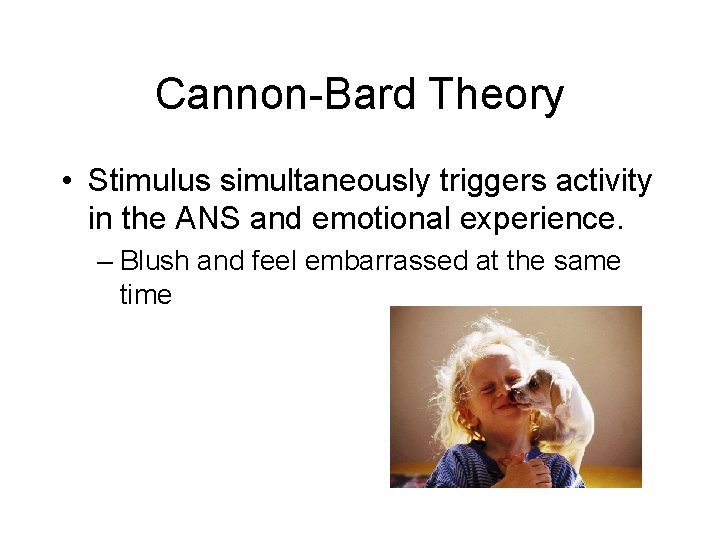 Cannon-Bard Theory

• Stimulus simultaneously triggers activity in the ANS and emotional experience.

– Blush and feel embarrassed at the same time